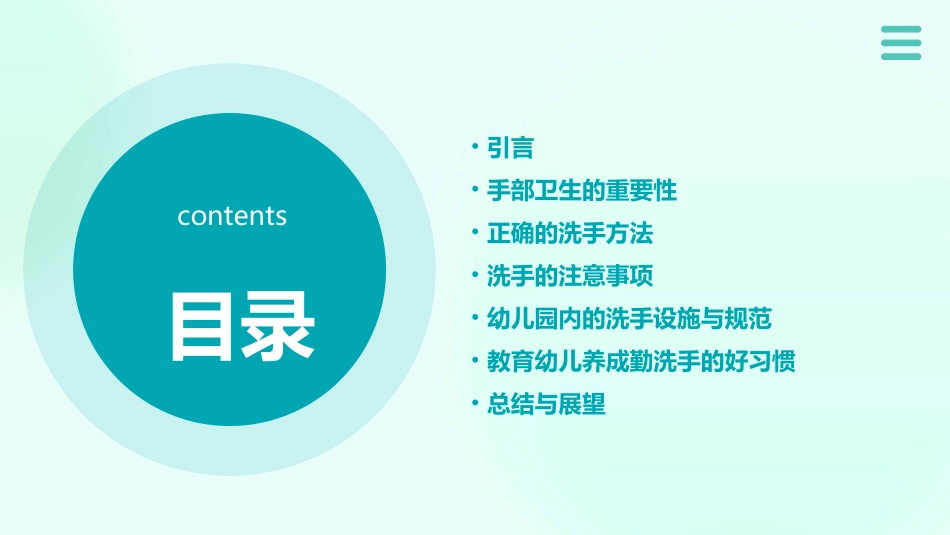 contents

目录

• 引言
• 手部卫生的重要性
• 正确的洗手方法
• 洗手的注意事项
• 幼儿园内的洗手设施与规范
• 教育幼儿养成勤洗手的好习惯
• 总结与展望